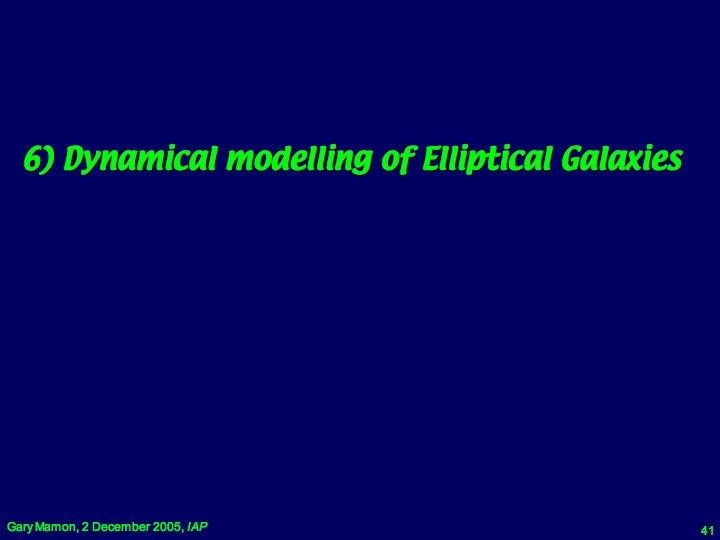 6) Dynamical modelling of Elliptical Galaxies

Gary Mamon, 2 December 2005, IAP

41